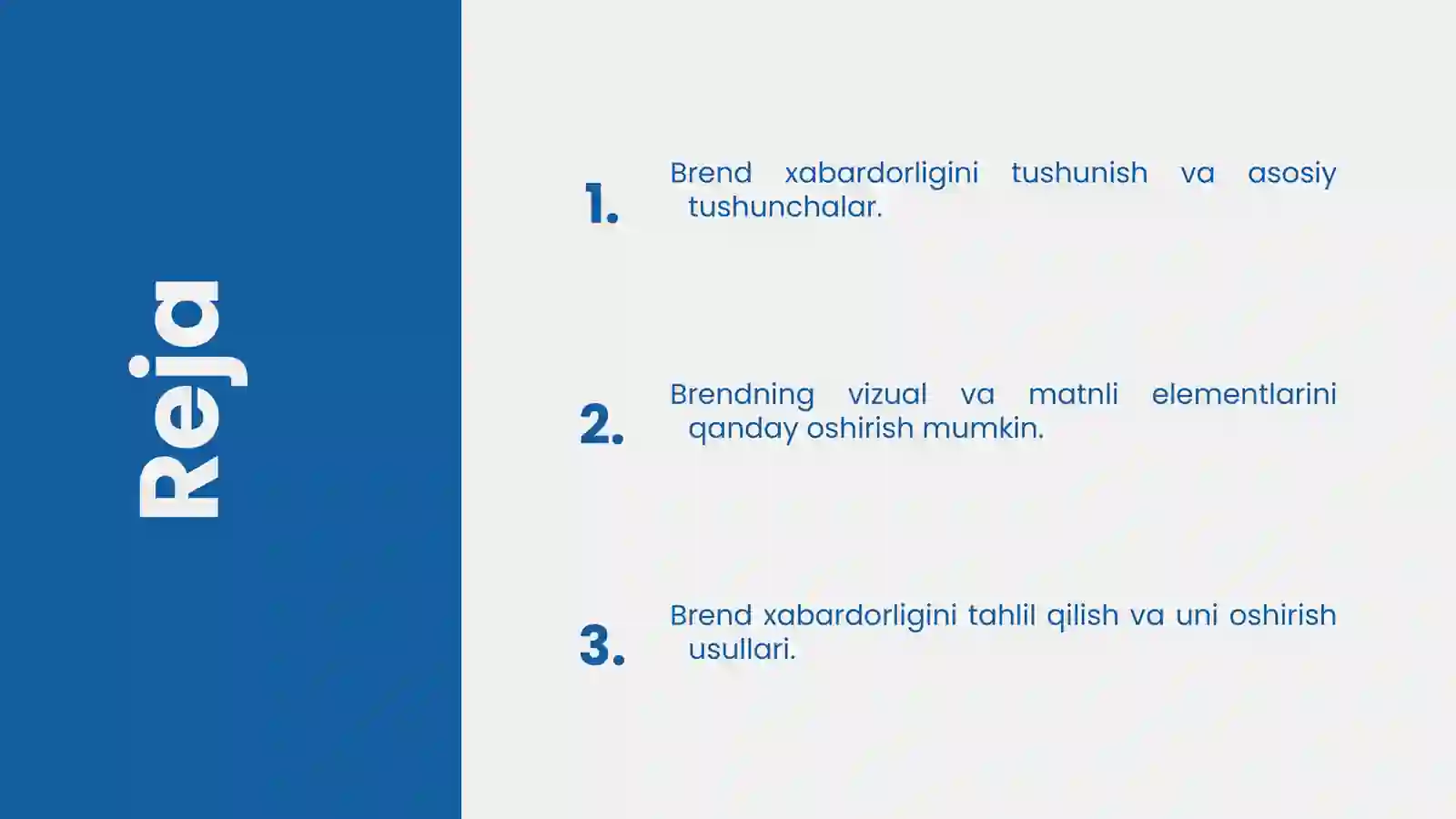 Reja

1. Brend xabardorligini tushunish va asosiy tushunchalar.

2. Brendning vizual va matnli elementlarini qanday oshirish mumkin.

3. Brend xabardorligini tahlil qilish va uni oshirish usullari.